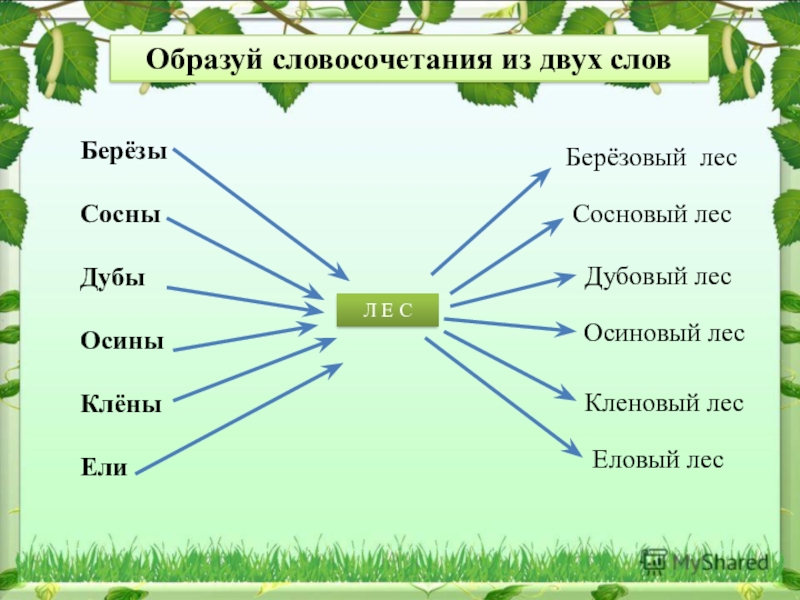 Образуй словосочетания из двух слов

Берёзы

Сосны

Дубы

Осины

Клёны

Ели

Л Е С

Берёзовый лес

Сосновый лес

Дубовый лес

Осиновый лес

Кленовый лес

Еловый лес

MyShared